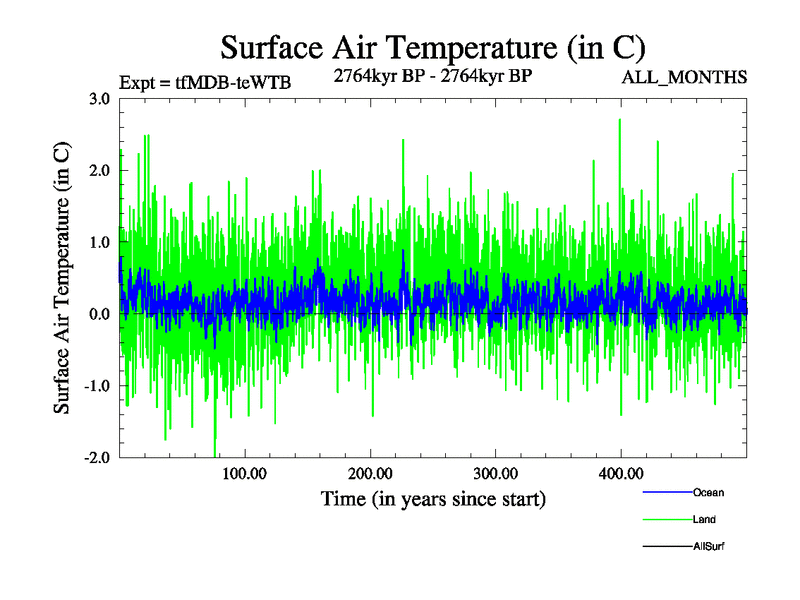 Surface Air Temperature (in C)

Expt = tfMDB-teWTB

2764kyr BP - 2764kyr BP

ALL_MONTHS

Surface Air Temperature (in C)

3.0
2.0
1.0
0.0
-1.0
-2.0

100.00
200.00
300.00
400.00

Time (in years since start)

Ocean
Land
AllSurf